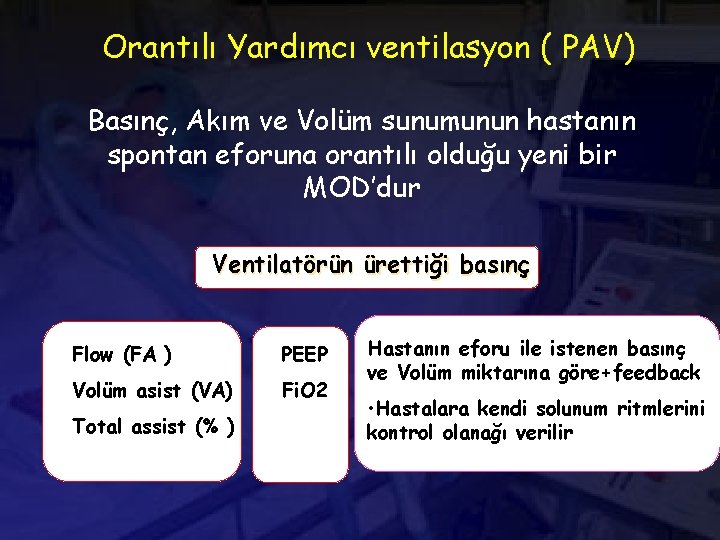 Orantılı Yardımcı ventilasyon ( PAV)

Basınç, Akım ve Volüm sunumunun hastanın spontan eforuna orantılı olduğu yeni bir MOD'dur

Ventilatörün ürettiği basınç

Flow (FA )
Volüm asist (VA)
Total assist (% )

PEEP
FiO2

Hastanın eforu ile istenen basınç ve Volüm miktarına göre+feedback

•Hastalara kendi solunum ritmlerini kontrol olanağı verilir